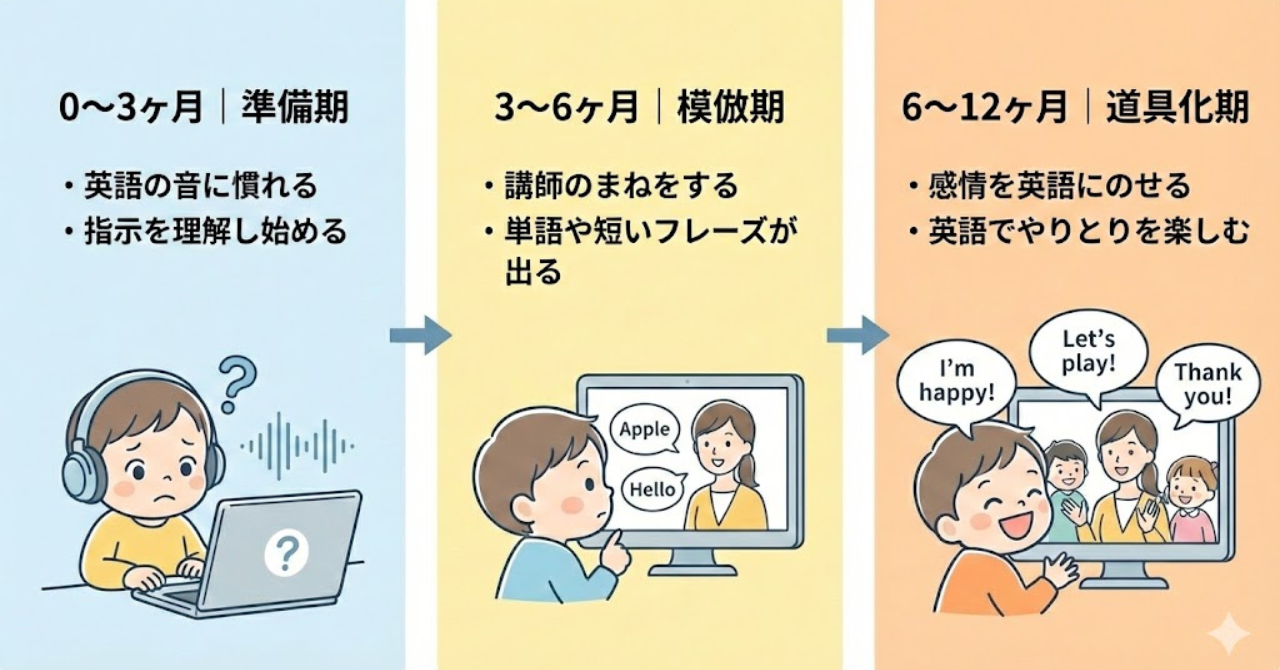 0〜3ヶ月｜準備期

・英語の音に慣れる
・指示を理解し始める

?

?

3〜6ヶ月｜模倣期

・講師のまねをする
・単語や短いフレーズが出る

Apple

Hello

6〜12ヶ月｜道具化期

・感情を英語にのせる
・英語でやりとりを楽しむ

I'm happy!

Let's play!

Thank you!